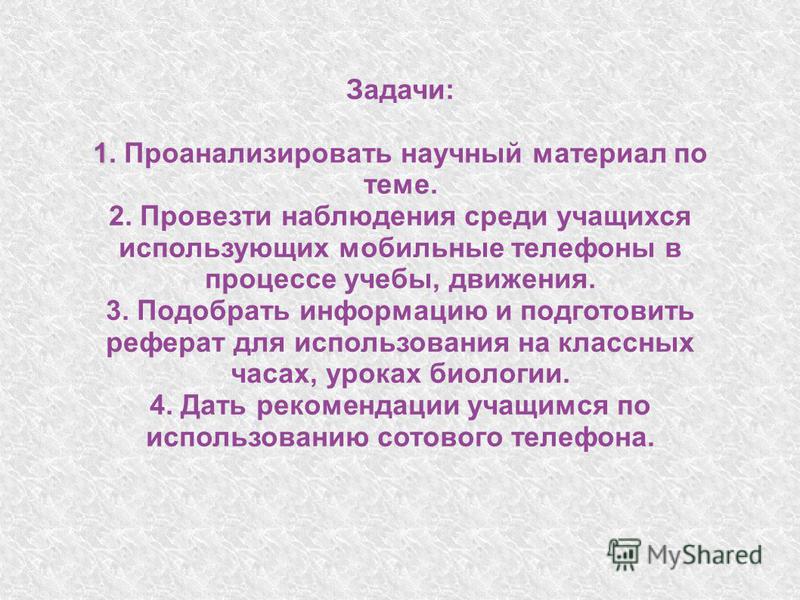 Задачи:

1. Проанализировать научный материал по теме.
2. Провезти наблюдения среди учащихся использующих мобильные телефоны в процессе учебы, движения.
3. Подобрать информацию и подготовить реферат для использования на классных часах, уроках биологии.
4. Дать рекомендации учащимся по использованию сотового телефона.

MyShared